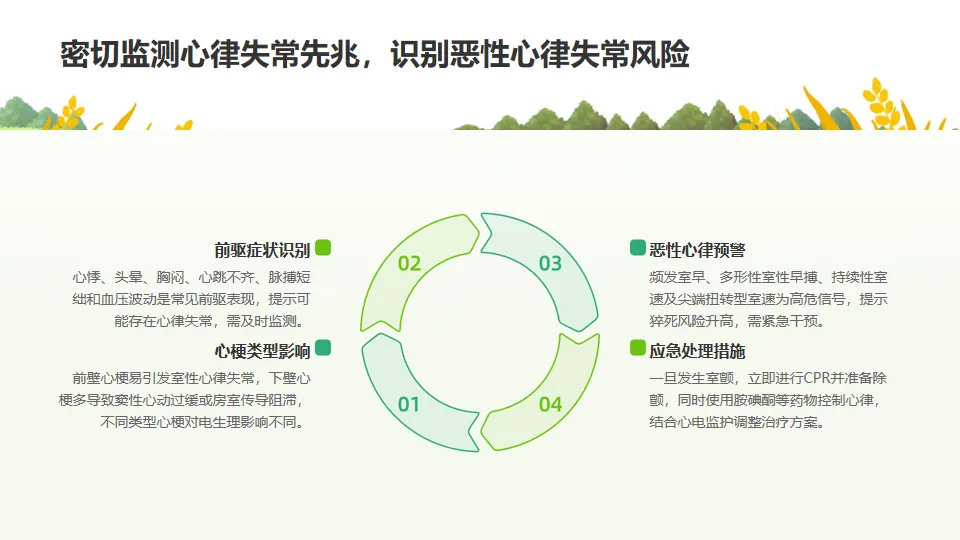 密切监测心律失常先兆，识别恶性心律失常风险

前驱症状识别

心悸、头晕、胸闷、心跳不齐、脉搏短绌和血压波动是常见前驱表现，提示可能存在心律失常，需及时监测。

心梗类型影响

前壁心梗易引发室性心律失常，下壁心梗多导致窦性心动过缓或房室传导阻滞，不同类型心梗对电生理影响不同。

02

03

01

04

恶性心律预警

频发室早、多形性室性早搏、持续性室速及尖端扭转型室速为高危信号，提示猝死风险升高，需紧急干预。

应急处理措施

一旦发生室颤，立即进行CPR并准备除颤，同时使用胺碘酮等药物控制心律，结合心电监护调整治疗方案。